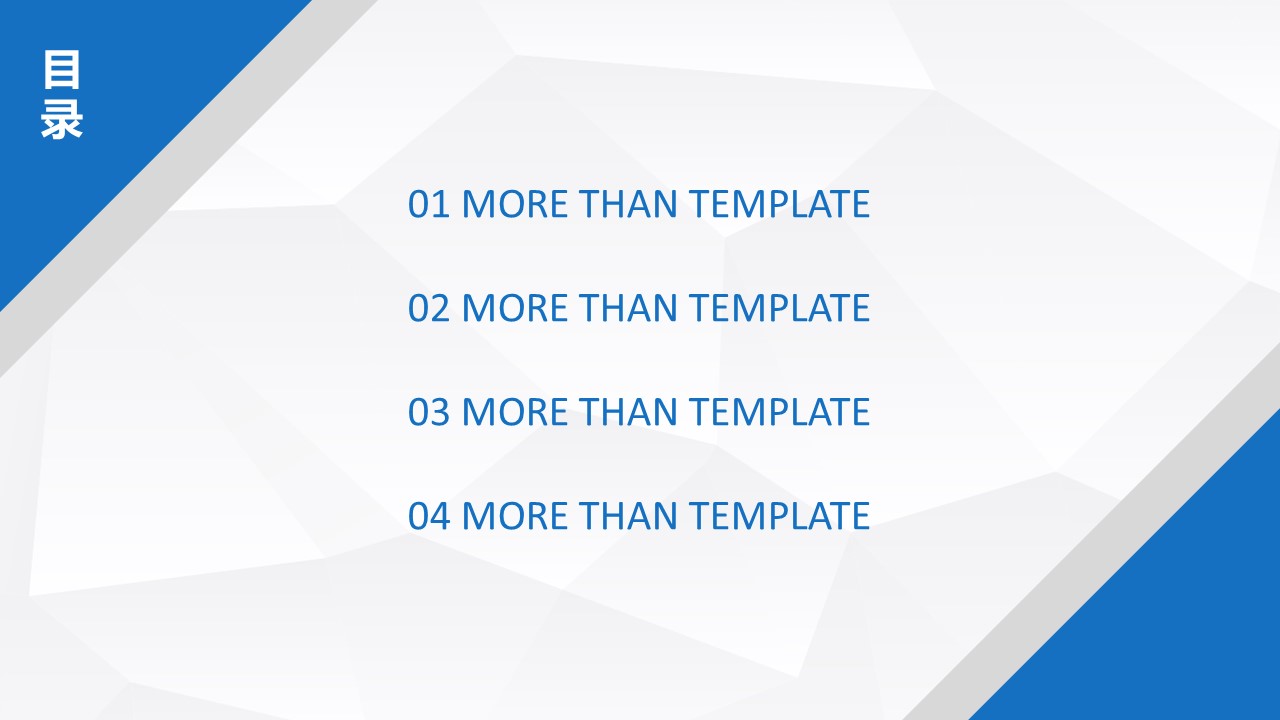 目录

01 MORE THAN TEMPLATE

02 MORE THAN TEMPLATE

03 MORE THAN TEMPLATE

04 MORE THAN TEMPLATE